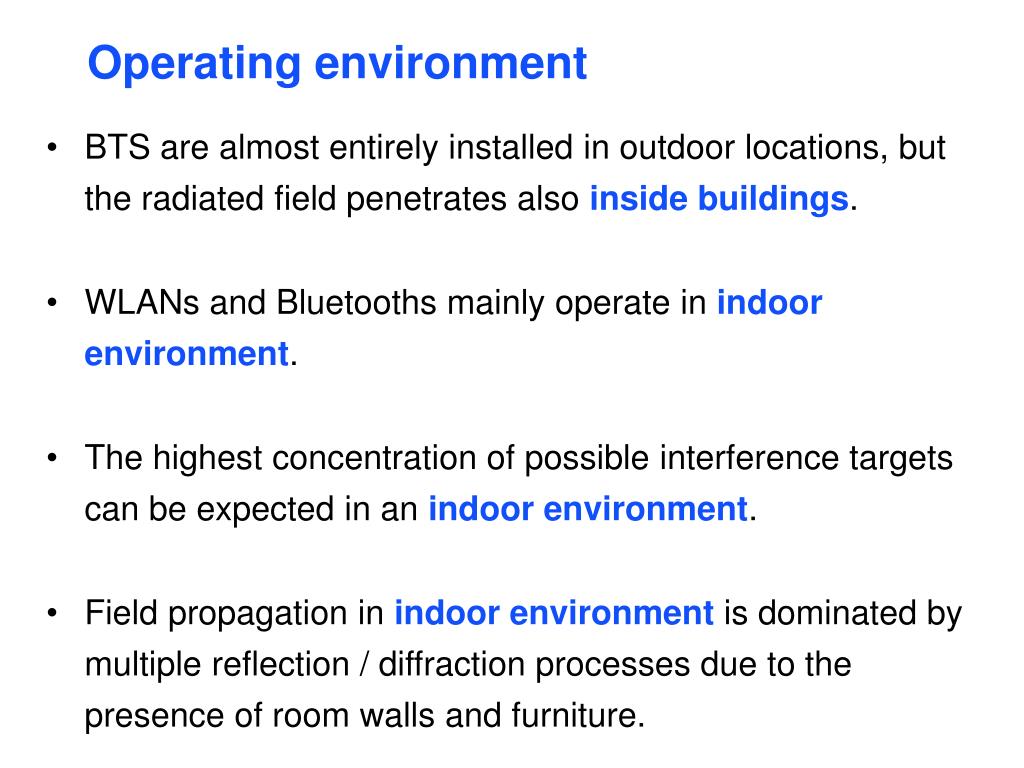 Operating environment

• BTS are almost entirely installed in outdoor locations, but the radiated field penetrates also inside buildings.

• WLANs and Bluetooths mainly operate in indoor environment.

• The highest concentration of possible interference targets can be expected in an indoor environment.

• Field propagation in indoor environment is dominated by multiple reflection / diffraction processes due to the presence of room walls and furniture.